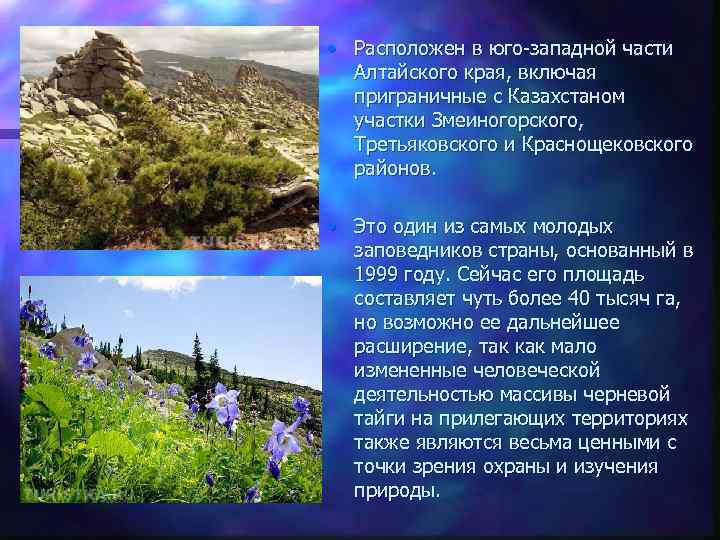 • Расположен в юго-западной части Алтайского края, включая приграничные с Казахстаном участки Змеиногорского, Третьяковского и Краснощековского районов.

• Это один из самых молодых заповедников страны, основанный в 1999 году. Сейчас его площадь составляет чуть более 40 тысяч га, но возможно ее дальнейшее расширение, так как мало измененные человеческой деятельностью массивы черневой тайги на прилегающих территориях также являются весьма ценными с точки зрения охраны и изучения природы.